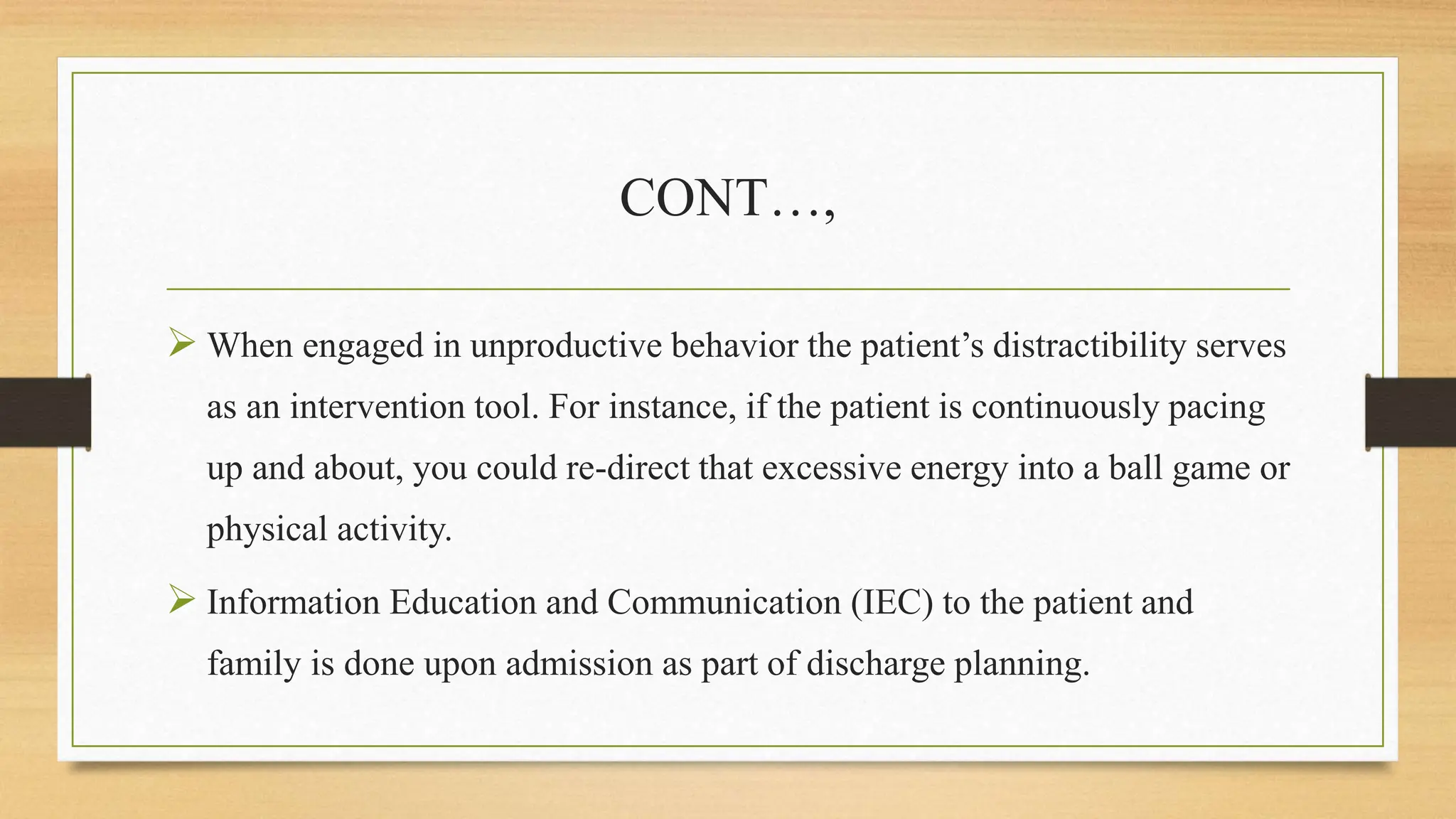 CONT…,

➢ When engaged in unproductive behavior the patient’s distractibility serves as an intervention tool. For instance, if the patient is continuously pacing up and about, you could re-direct that excessive energy into a ball game or physical activity.

➢ Information Education and Communication (IEC) to the patient and family is done upon admission as part of discharge planning.